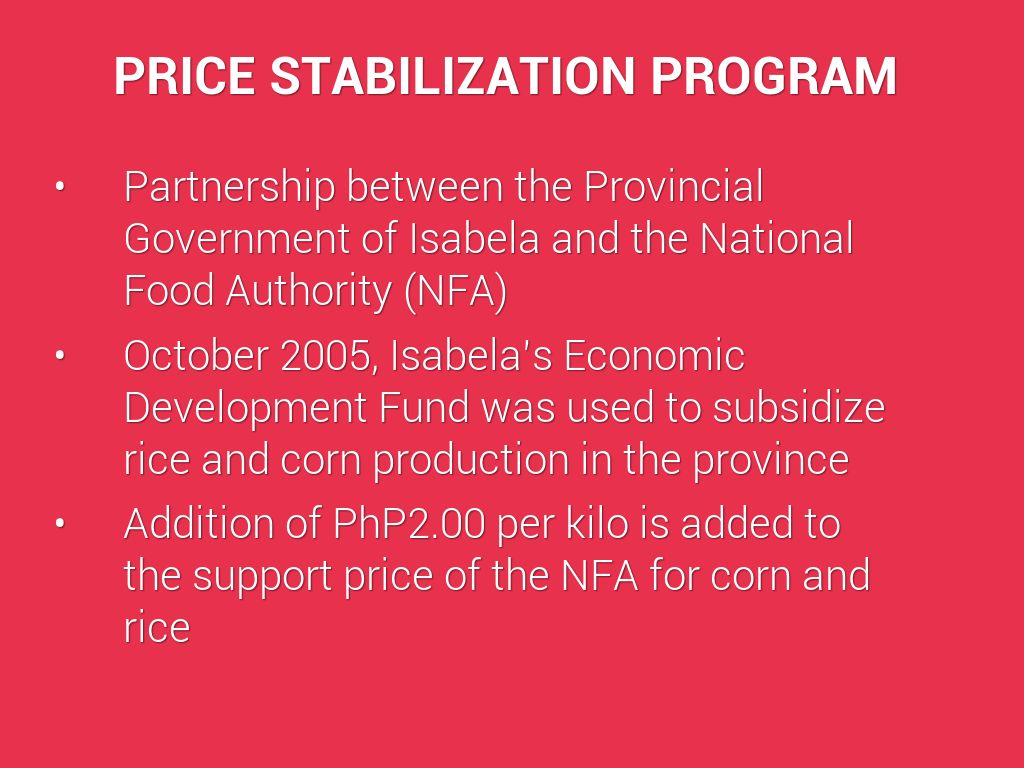 PRICE STABILIZATION PROGRAM

• Partnership between the Provincial Government of Isabela and the National Food Authority (NFA)

• October 2005, Isabela's Economic Development Fund was used to subsidize rice and corn production in the province

• Addition of PhP2.00 per kilo is added to the support price of the NFA for corn and rice